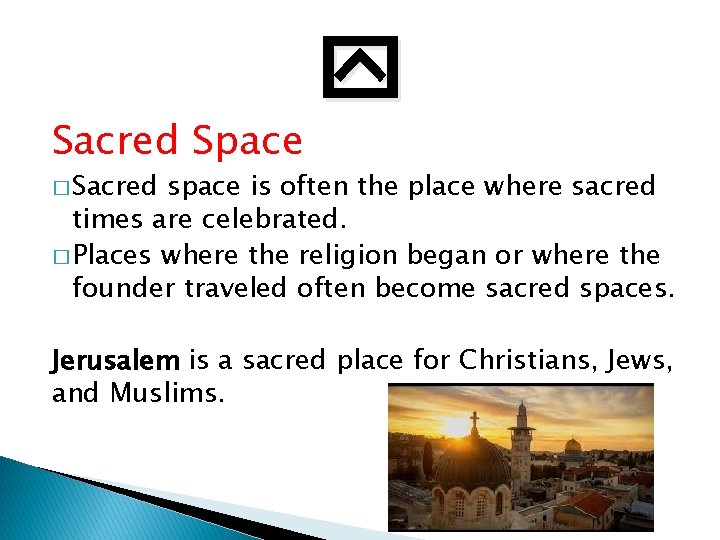 Sacred Space

□ Sacred space is often the place where sacred times are celebrated.

□ Places where the religion began or where the founder traveled often become sacred spaces.

Jerusalem is a sacred place for Christians, Jews, and Muslims.